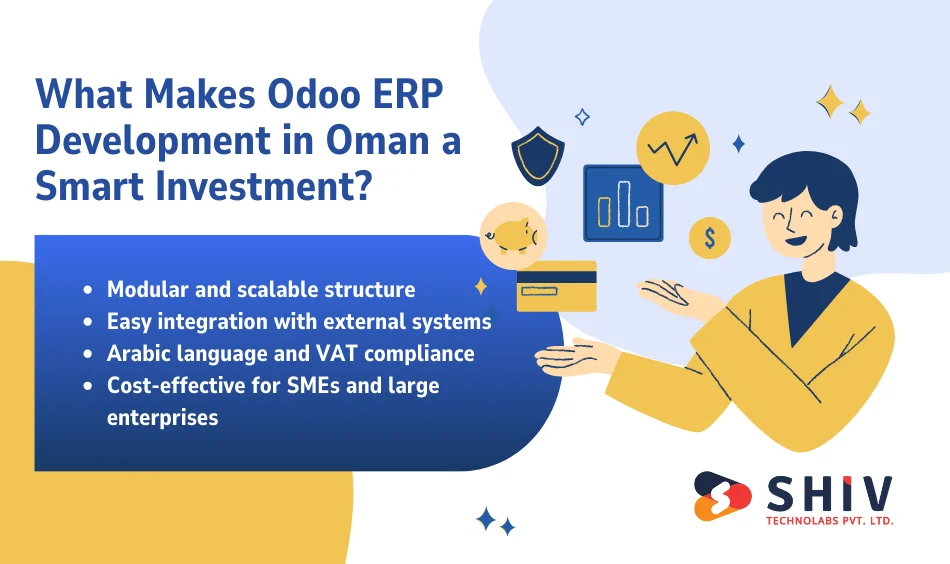 What Makes Odoo ERP Development in Oman a Smart Investment?

- Modular and scalable structure
- Easy integration with external systems
- Arabic language and VAT compliance
- Cost-effective for SMEs and large enterprises

$

SHIV
TECHNOLABS PVT. LTD.